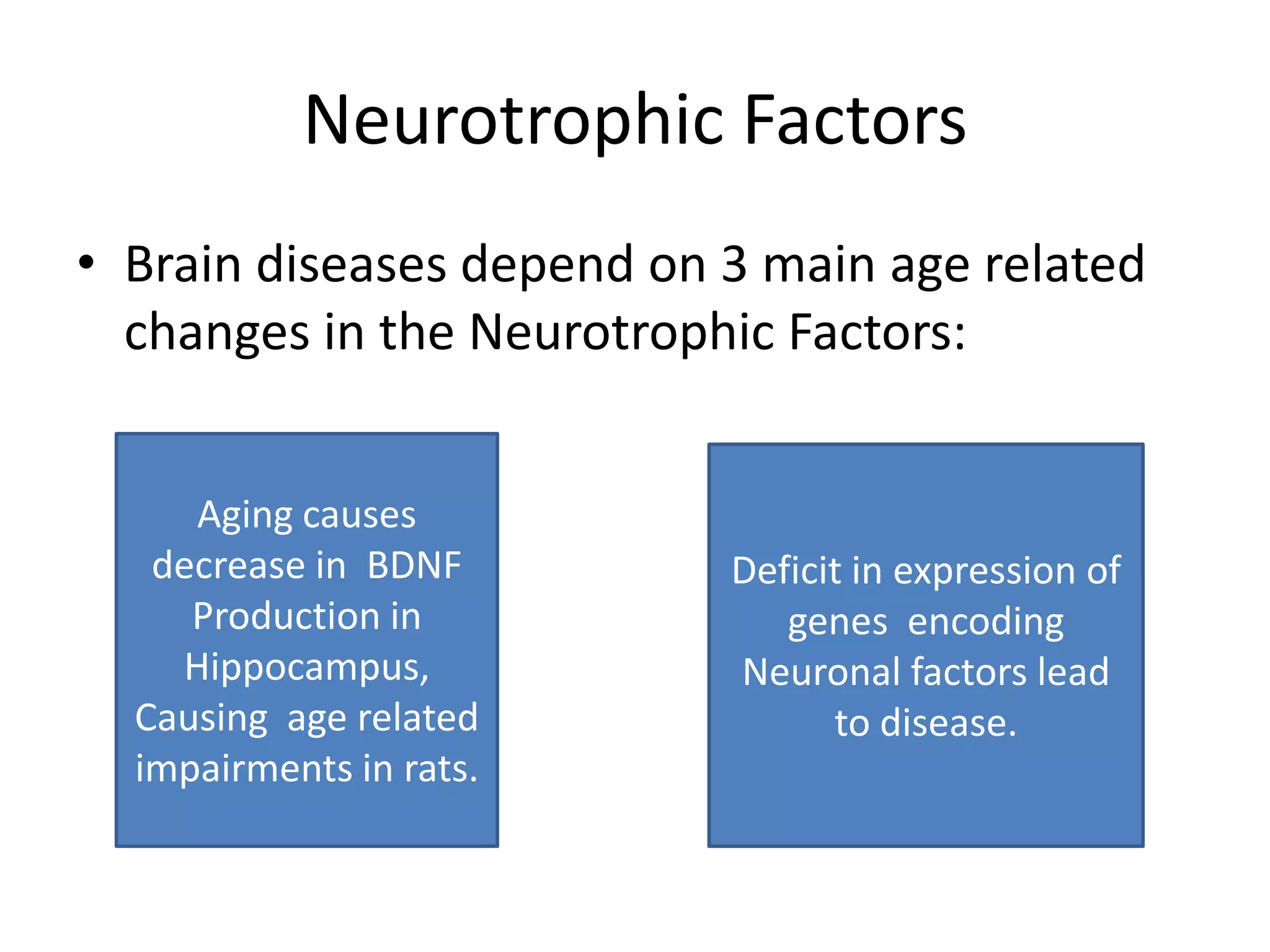 Neurotrophic Factors

• Brain diseases depend on 3 main age related changes in the Neurotrophic Factors:

Aging causes decrease in BDNF Production in Hippocampus, Causing age related impairments in rats.

Deficit in expression of genes encoding Neuronal factors lead to disease.